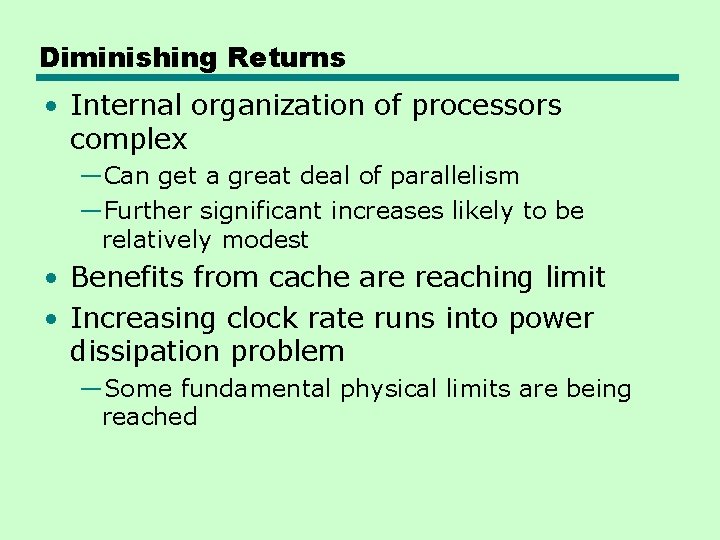 Diminishing Returns

• Internal organization of processors complex
—Can get a great deal of parallelism
—Further significant increases likely to be relatively modest
• Benefits from cache are reaching limit
• Increasing clock rate runs into power dissipation problem
—Some fundamental physical limits are being reached